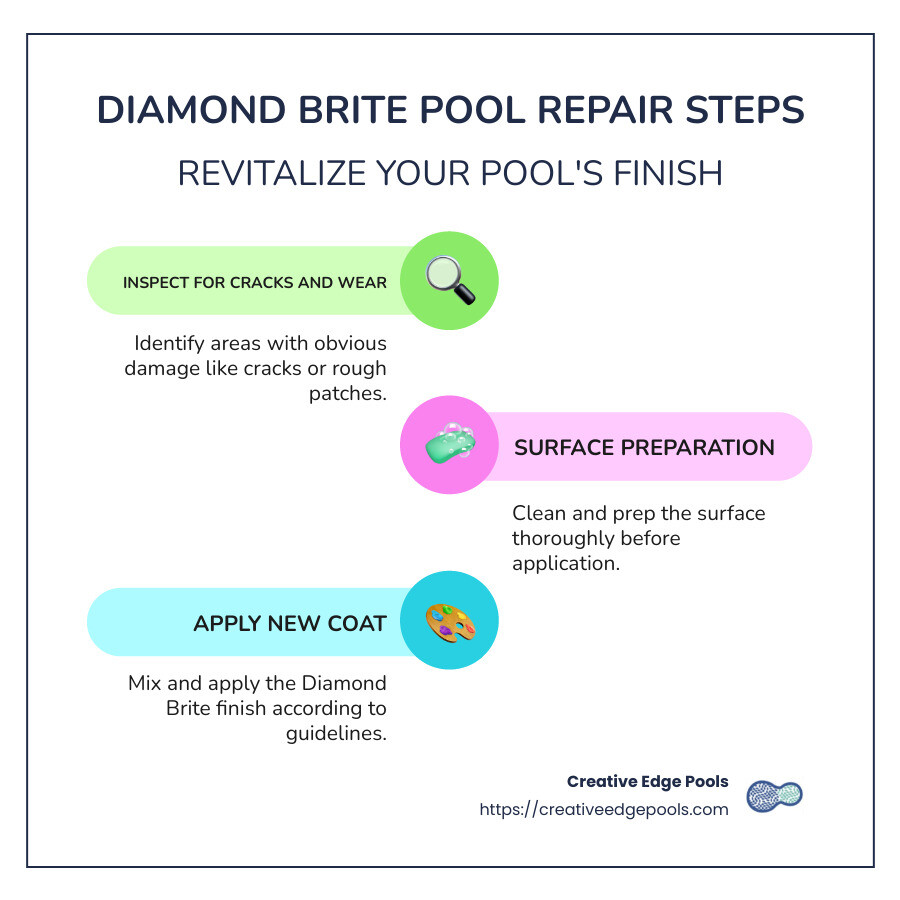 DIAMOND BRITE POOL REPAIR STEPS

REVITALIZE YOUR POOL'S FINISH

INSPECT FOR CRACKS AND WEAR

Identify areas with obvious damage like cracks or rough patches.

SURFACE PREPARATION

Clean and prep the surface thoroughly before application.

APPLY NEW COAT

Mix and apply the Diamond Brite finish according to guidelines.

Creative Edge Pools
https://creativeedgepools.com